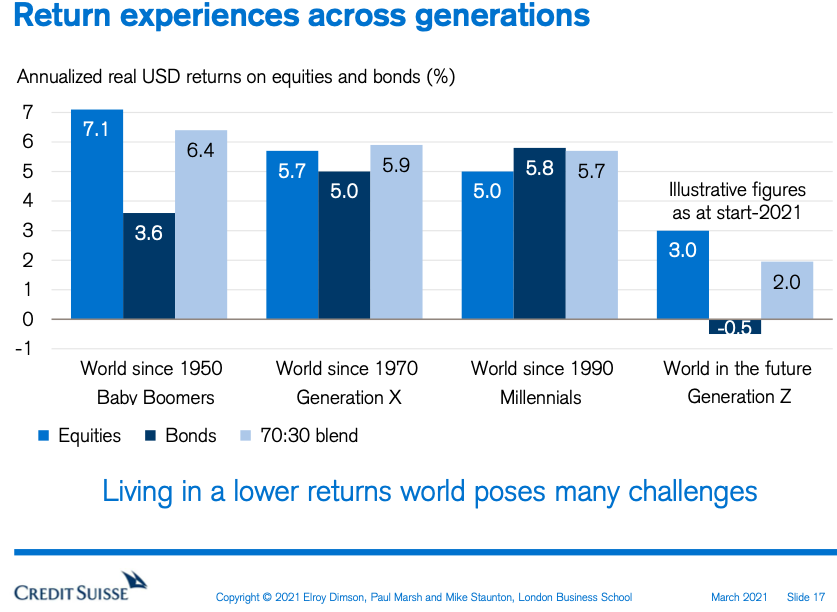 Return experiences across generations

Annualized real USD returns on equities and bonds (%)

7
6
5
4
3
2
1
0
-1

7.1
3.6
6.4
5.7
5.0
5.9
5.0
5.8
5.7
Illustrative figures as at start-2021
3.0
-0.5
2.0

World since 1950
Baby Boomers

World since 1970
Generation X

World since 1990
Millennials

World in the future
Generation Z

Equities  Bonds  70:30 blend

Living in a lower returns world poses many challenges

CREDIT SUISSE

Copyright © 2021 Elroy Dimson, Paul Marsh and Mike Staunton, London Business School

March 2021 Slide 17